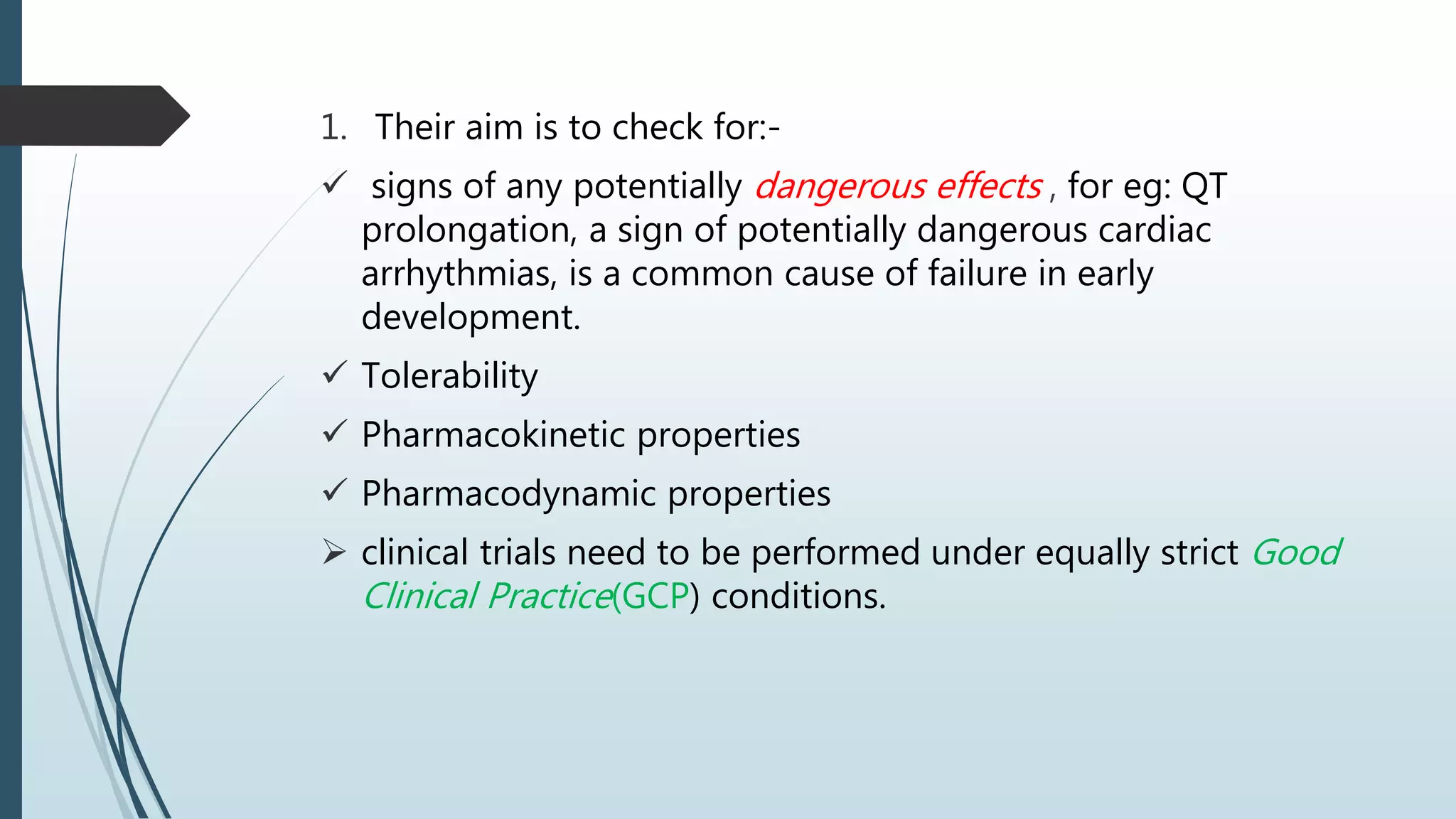 1. Their aim is to check for:-

✓ signs of any potentially dangerous effects , for eg: QT prolongation, a sign of potentially dangerous cardiac arrhythmias, is a common cause of failure in early development.

✓ Tolerability

✓ Pharmacokinetic properties

✓ Pharmacodynamic properties

➢ clinical trials need to be performed under equally strict Good Clinical Practice(GCP) conditions.